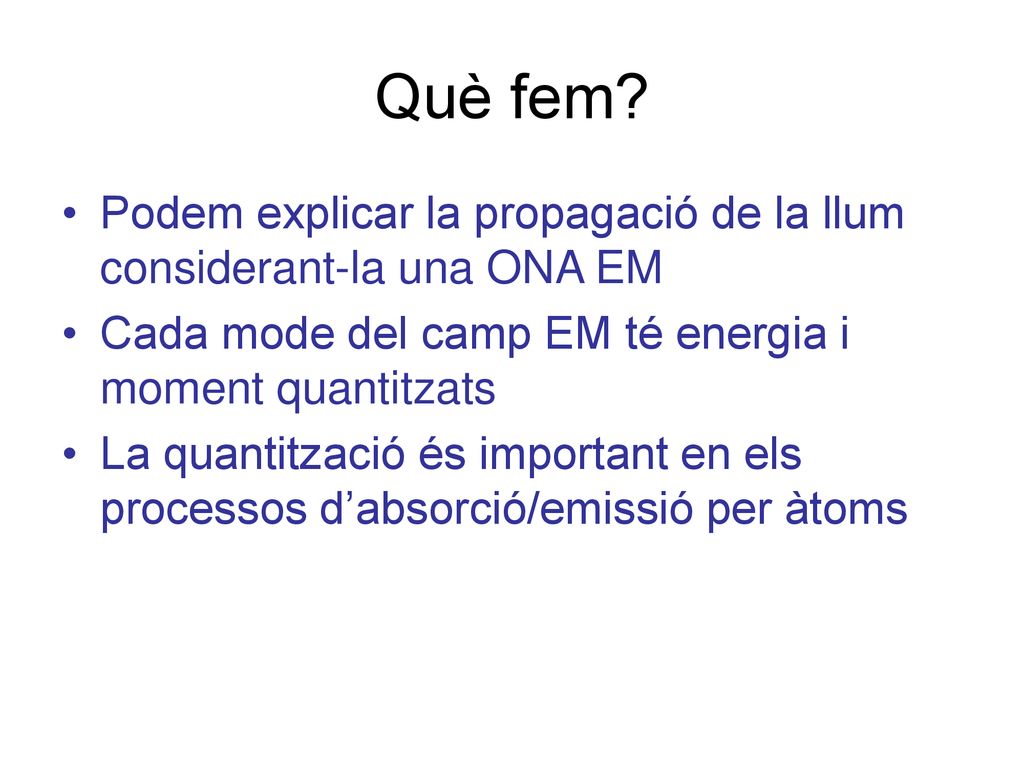 Què fem?

• Podem explicar la propagació de la llum considerant-la una ONA EM

• Cada mode del camp EM té energia i moment quantitzats

• La quantització és important en els processos d’absorció/emissió per àtoms